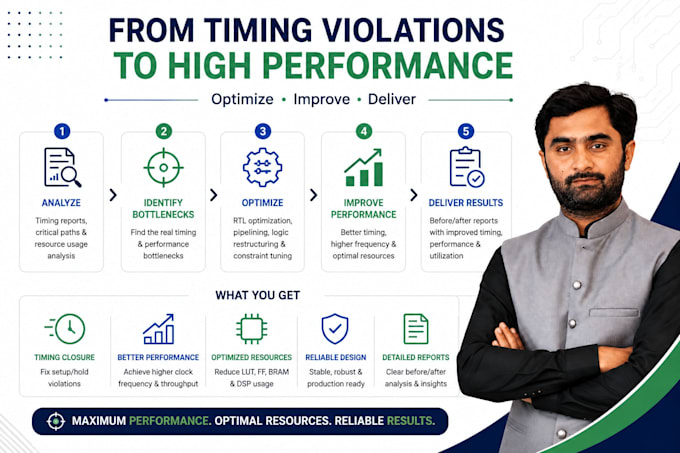 FROM TIMING VIOLATIONS
TO HIGH PERFORMANCE

Optimize • Improve • Deliver

1
ANALYZE
Timing reports, critical paths & resource usage analysis

2
IDENTIFY BOTTLENECKS
Find the real timing & performance bottlenecks

3
OPTIMIZE
RTL optimization, pipelining, logic restructuring & constraint tuning

4
IMPROVE PERFORMANCE
Better timing, higher frequency & optimal resources

5
DELIVER RESULTS
Before/after reports with improved timing, performance & utilization

WHAT YOU GET

TIMING CLOSURE
Fix setup/hold violations

BETTER PERFORMANCE
Achieve higher clock frequency & throughput

OPTIMIZED RESOURCES
Reduce LUT, FF, BRAM & DSP usage

RELIABLE DESIGN
Stable, robust & production ready

DETAILED REPORTS
Clear before/after analysis & insights

MAXIMUM PERFORMANCE. OPTIMAL RESOURCES. RELIABLE RESULTS.